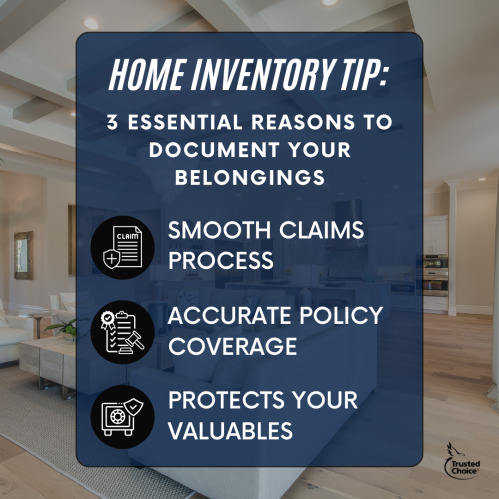 HOME INVENTORY TIP:

3 ESSENTIAL REASONS TO DOCUMENT YOUR BELONGINGS

CLAIM

SMOOTH CLAIMS PROCESS

ACCURATE POLICY COVERAGE

PROTECTS YOUR VALUABLES

Trusted Choice